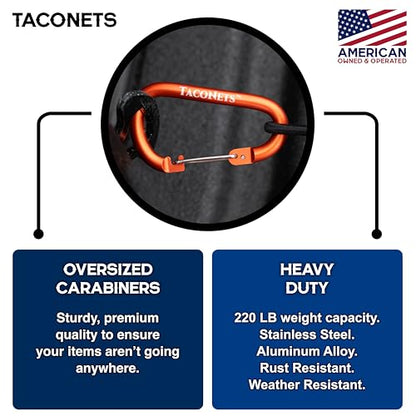 TACONETS

AMERICAN
OWNED & OPERATED

TACONETS™

OVERSIZED CARABINERS

Sturdy, premium quality to ensure your items aren't going anywhere.

HEAVY DUTY

220 LB weight capacity.
Stainless Steel.
Aluminum Alloy.
Rust Resistant.
Weather Resistant.